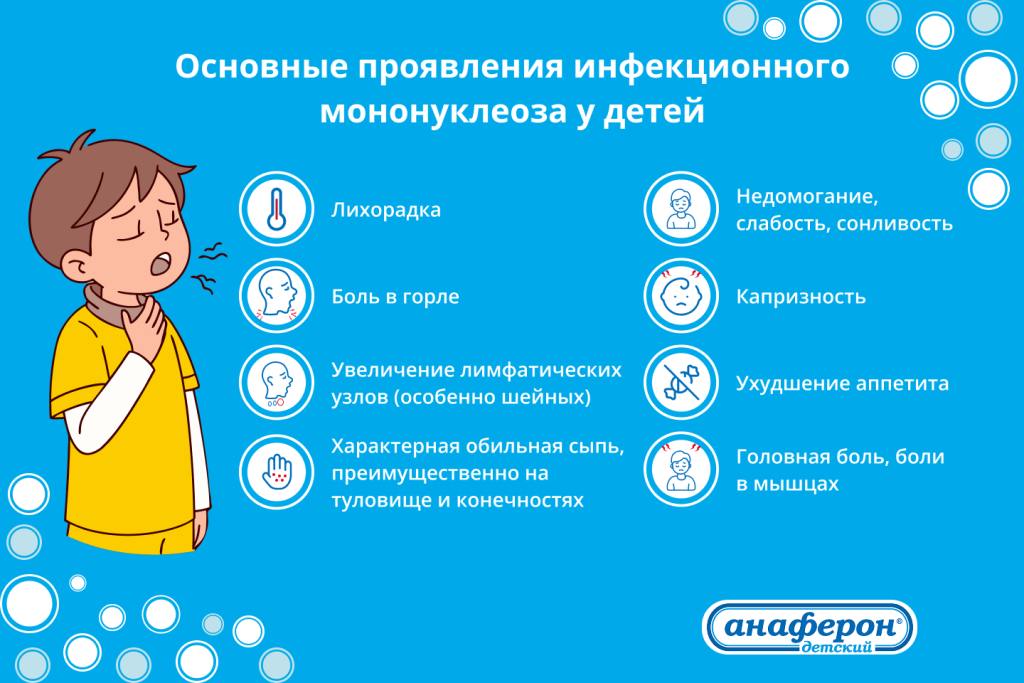 Основные проявления инфекционного мононуклеоза у детей

Лихорадка

Боль в горле

Увеличение лимфатических узлов (особенно шейных)

Характерная обильная сыпь, преимущественно на туловище и конечностях

Недомогание, слабость, сонливость

Капризность

Ухудшение аппетита

Головная боль, боли в мышцах

анаферон® детский